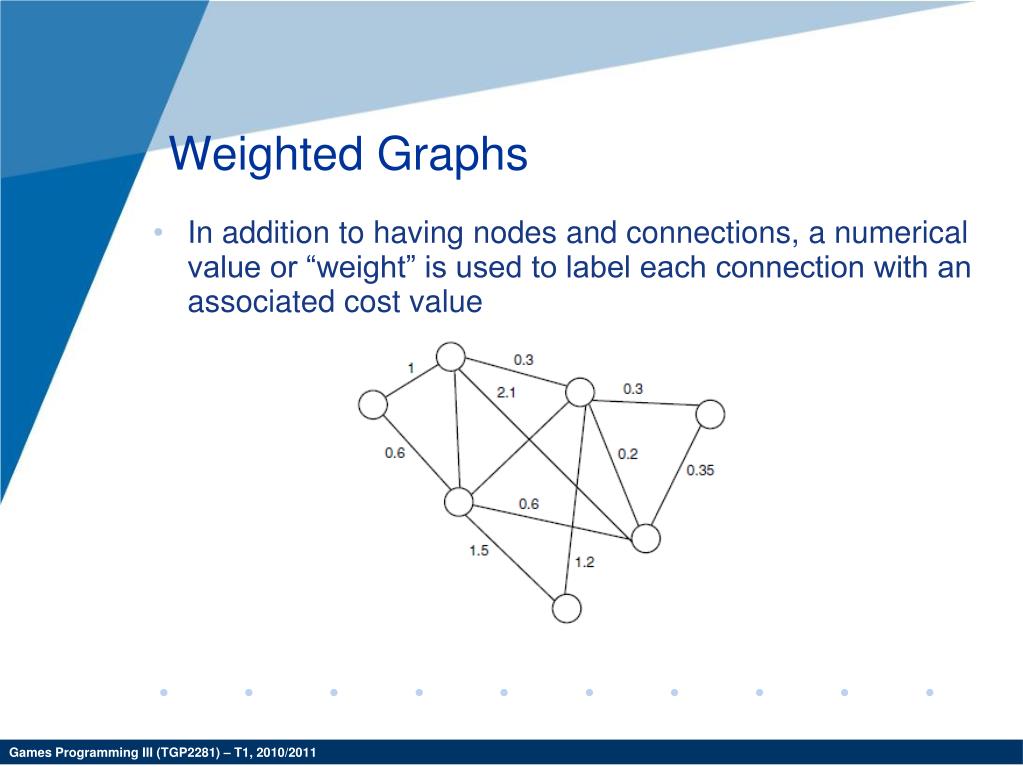 Weighted Graphs

• In addition to having nodes and connections, a numerical value or “weight” is used to label each connection with an associated cost value

1
0.3
2.1
0.3
0.6
0.2
0.35
0.6
1.5
1.2

Games Programming III (TGP2281) – T1, 2010/2011